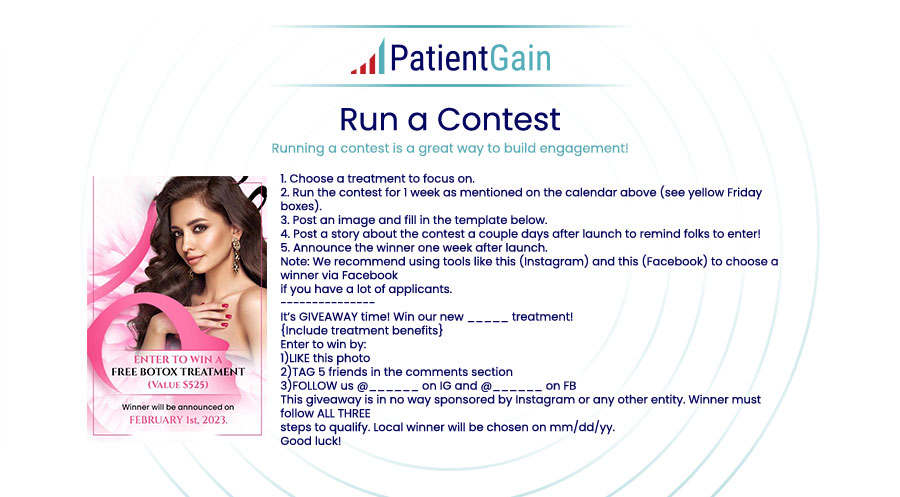 PatientGain

Run a Contest

Running a contest is a great way to build engagement!

ENTER TO WIN A
FREE BOTOX TREATMENT
(VALUE $525)

Winner will be announced on
FEBRUARY 1st, 2023.

1. Choose a treatment to focus on.
2. Run the contest for 1 week as mentioned on the calendar above (see yellow Friday boxes).
3. Post an image and fill in the template below.
4. Post a story about the contest a couple days after launch to remind folks to enter!
5. Announce the winner one week after launch.
Note: We recommend using tools like this (Instagram) and this (Facebook) to choose a winner via Facebook
if you have a lot of applicants.
---------------
It's GIVEAWAY time! Win our new _____ treatment!
{Include treatment benefits}
Enter to win by:
1)LIKE this photo
2)TAG 5 friends in the comments section
3)FOLLOW us @______ on IG and @______ on FB
This giveaway is in no way sponsored by Instagram or any other entity. Winner must follow ALL THREE
steps to qualify. Local winner will be chosen on mm/dd/yy.
Good luck!